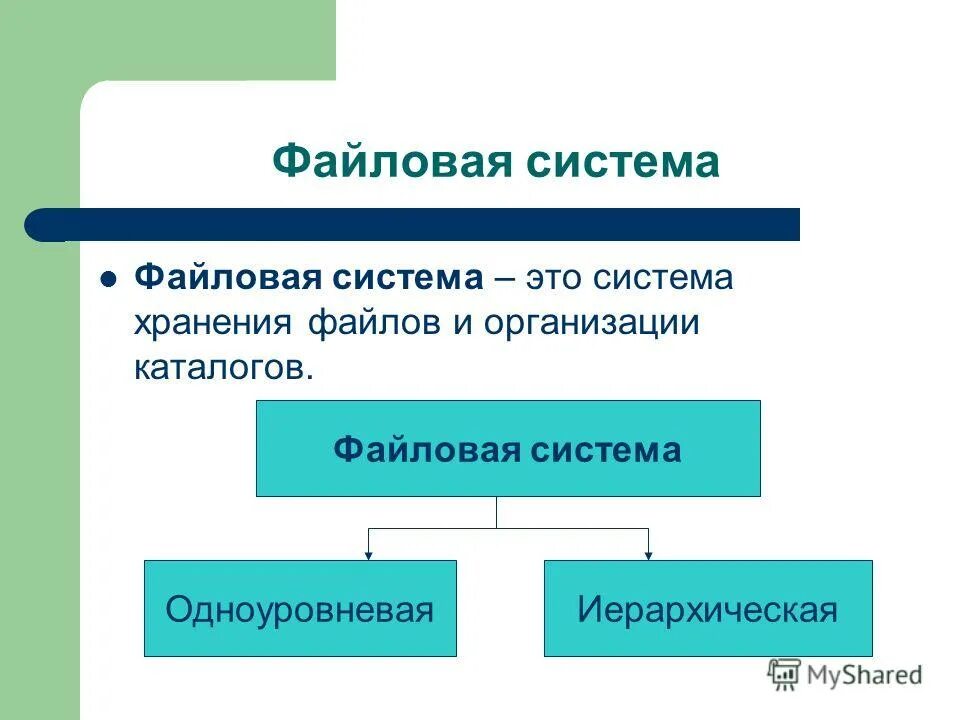 Файловая система

Файловая система – это система хранения файлов и организации каталогов.

Файловая система

Одноуровневая

Иерархическая

MyShared